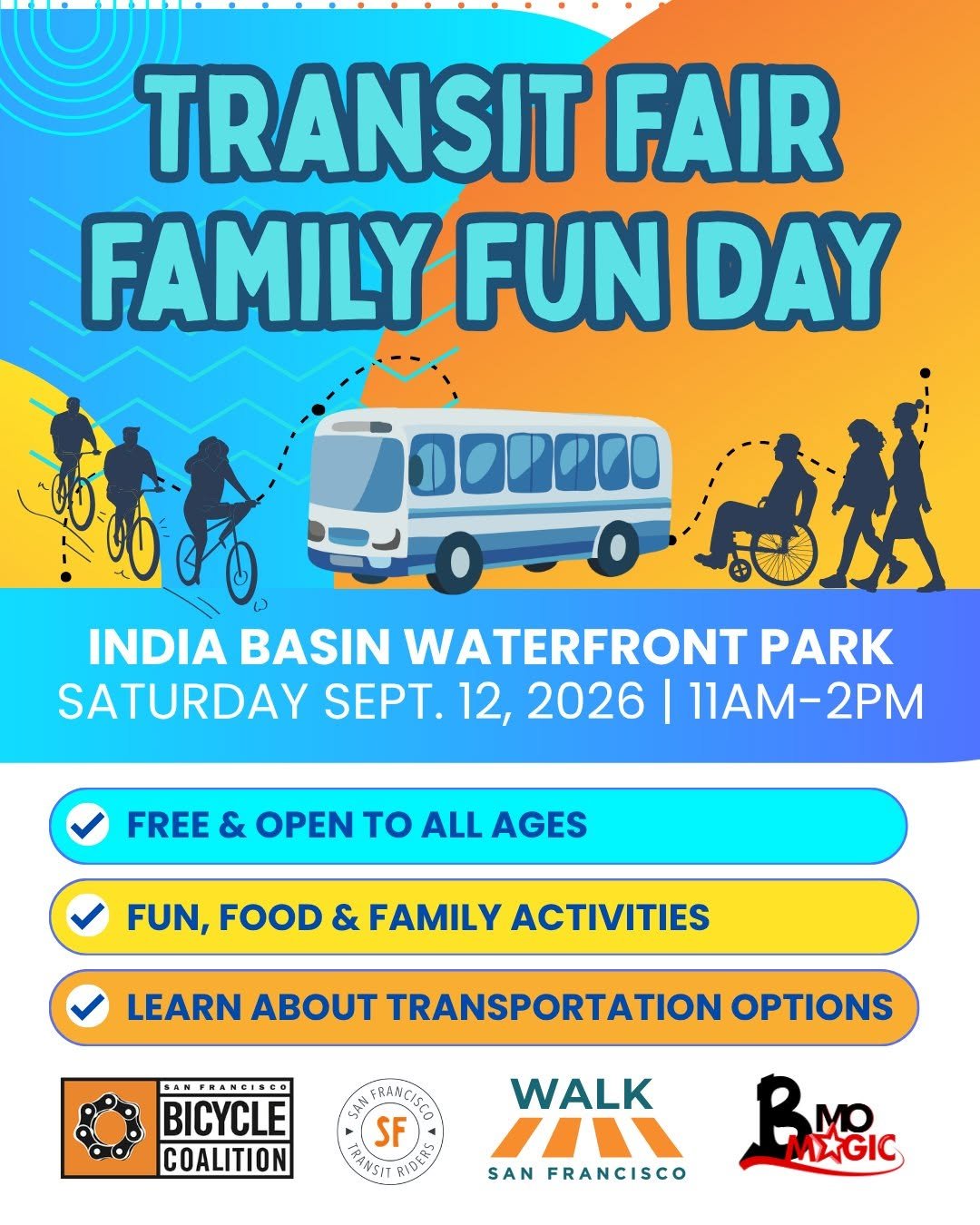 TRANSIT FAIR
FAMILY FUN DAY

INDIA BASIN WATERFRONT PARK
SATURDAY SEPT. 12, 2026 | 11AM-2PM

FREE & OPEN TO ALL AGES

FUN, FOOD & FAMILY ACTIVITIES

LEARN ABOUT TRANSPORTATION OPTIONS

SAN FRANCISCO BICYCLE COALITION

SAN FRANCISCO SF TRANSIT RIDERS

WALK SAN FRANCISCO

B MO MAGIC